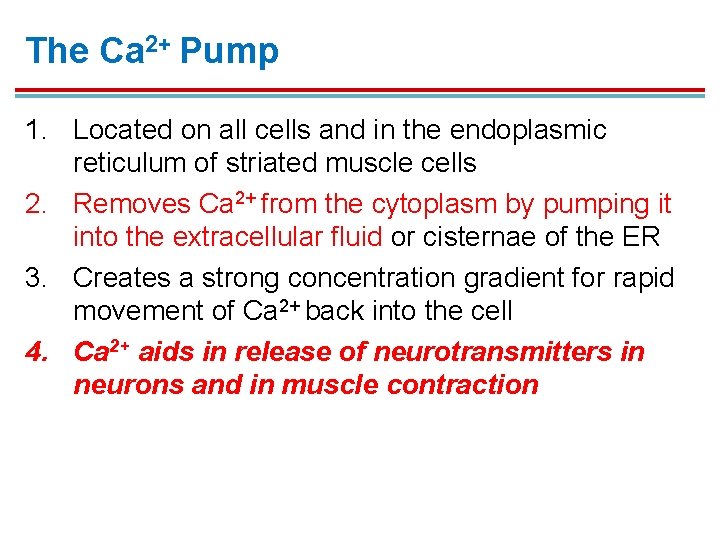 The $Ca^{2+}$ Pump

1. Located on all cells and in the endoplasmic reticulum of striated muscle cells
2. Removes $Ca^{2+}$ from the cytoplasm by pumping it into the extracellular fluid or cisternae of the ER
3. Creates a strong concentration gradient for rapid movement of $Ca^{2+}$ back into the cell
4. $Ca^{2+}$ aids in release of neurotransmitters in neurons and in muscle contraction